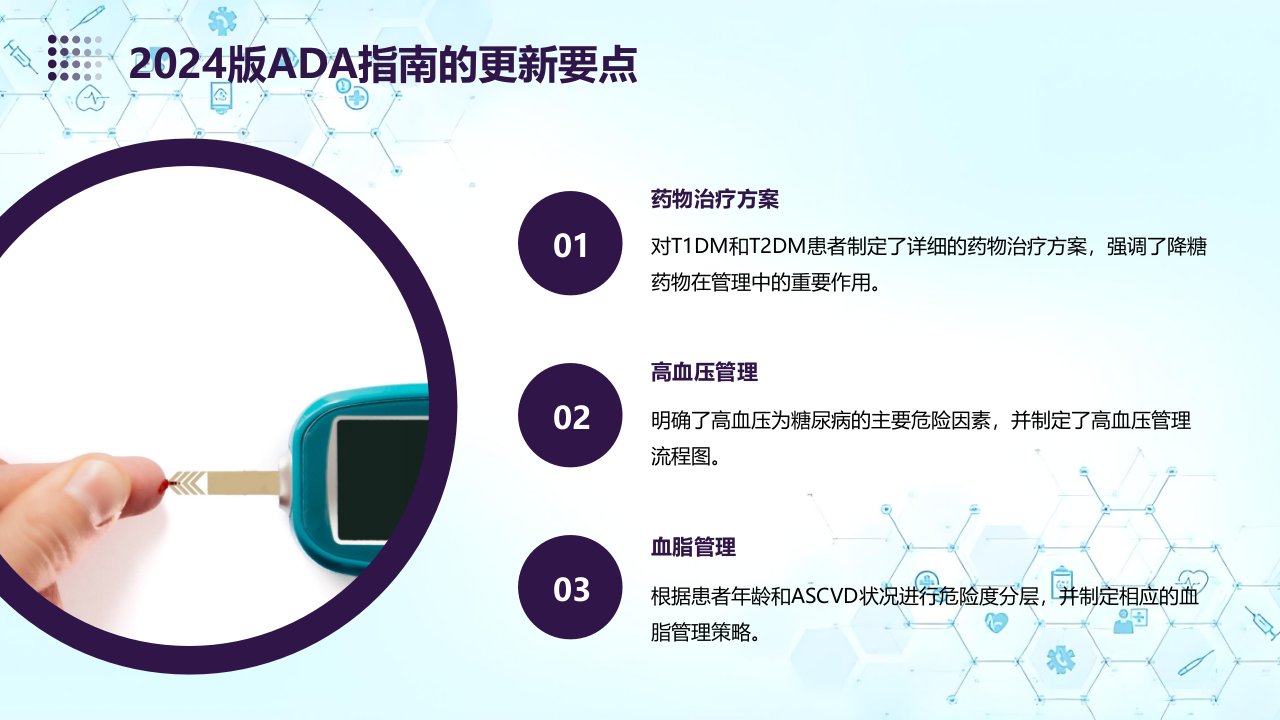 2024版ADA指南的更新要点

01

药物治疗方案

对T1DM和T2DM患者制定了详细的药物治疗方案，强调了降糖药物在管理中的重要作用。

02

高血压管理

明确了高血压为糖尿病的主要危险因素，并制定了高血压管理流程图。

03

血脂管理

根据患者年龄和ASCVD状况进行危险度分层，并制定相应的血脂管理策略。